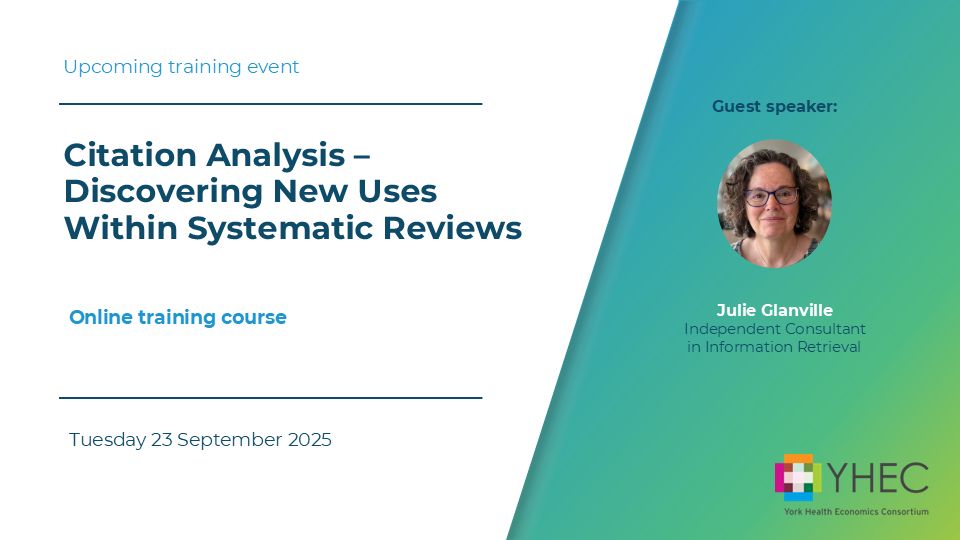 Upcoming training event

Citation Analysis – Discovering New Uses Within Systematic Reviews

Online training course

Tuesday 23 September 2025

Guest speaker:

Julie Glanville
Independent Consultant in Information Retrieval

YHEC
York Health Economics Consortium